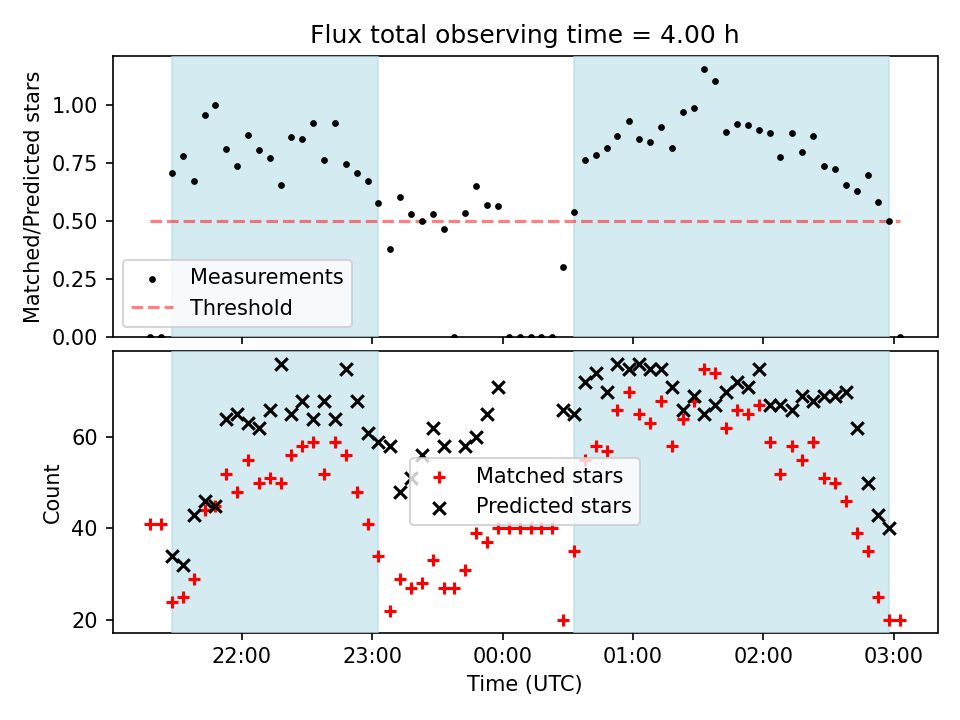 Flux total observing time = 4.00 h

Matched/Predicted stars

1.00
0.75
0.50
0.25
0.00

Measurements
Threshold

Count

60
40
20

Matched stars
Predicted stars

22:00
23:00
00:00
01:00
02:00
03:00

Time (UTC)